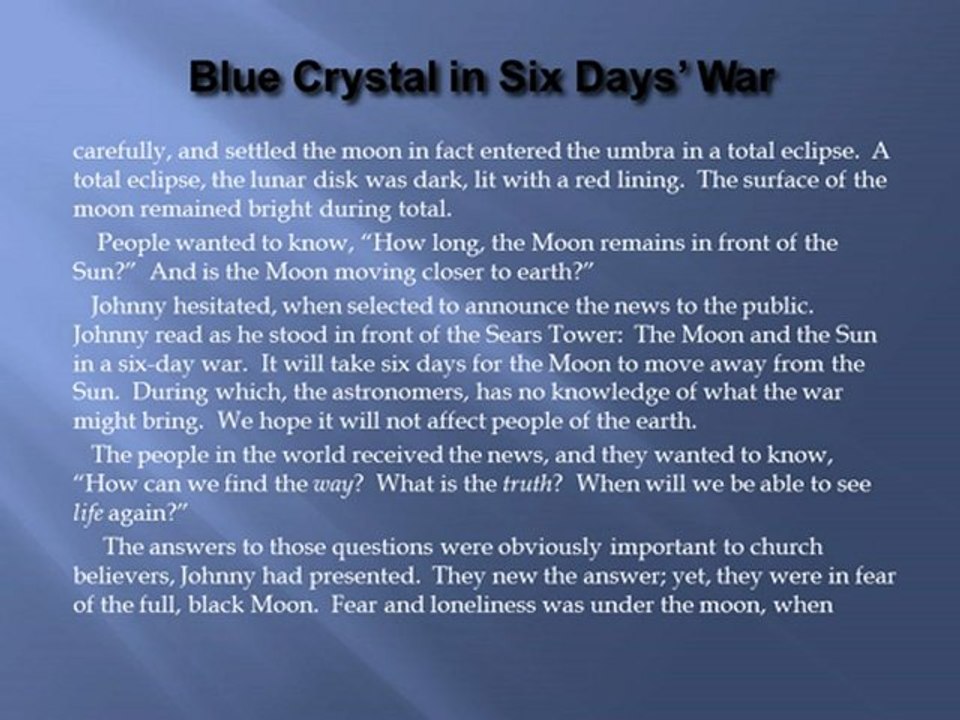 Blue Crystal in Six Days' War

carefully, and settled the moon in fact entered the umbra in a total eclipse. A total eclipse, the lunar disk was dark, lit with a red lining. The surface of the moon remained bright during total.

People wanted to know, "How long, the Moon remains in front of the Sun?" And is the Moon moving closer to earth?"

Johnny hesitated, when selected to announce the news to the public. Johnny read as he stood in front of the Sears Tower: The Moon and the Sun in a six-day war. It will take six days for the Moon to move away from the Sun. During which, the astronomers, has no knowledge of what the war might bring. We hope it will not affect people of the earth.

The people in the world received the news, and they wanted to know, "How can we find the way? What is the truth? When will we be able to see life again?"

The answers to those questions were obviously important to church believers, Johnny had presented. They new the answer; yet, they were in fear of the full, black Moon. Fear and loneliness was under the moon, when